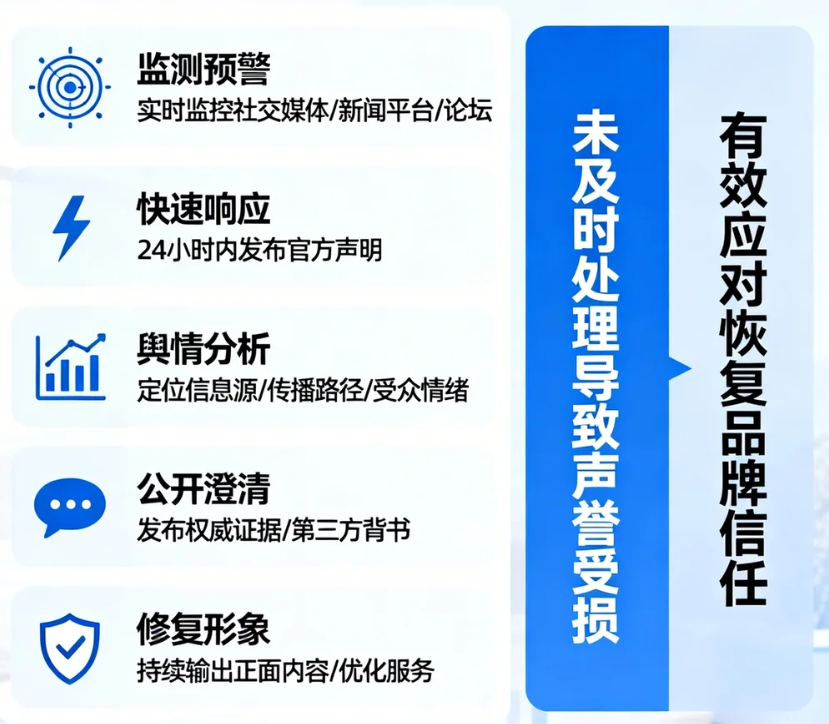 监测预警
实时监控社交媒体/新闻平台/论坛

快速响应
24小时内发布官方声明

舆情分析
定位信息源/传播路径/受众情绪

公开澄清
发布权威证据/第三方背书

修复形象
持续输出正面内容/优化服务

未及时处理导致声誉受损

有效应对恢复品牌信任